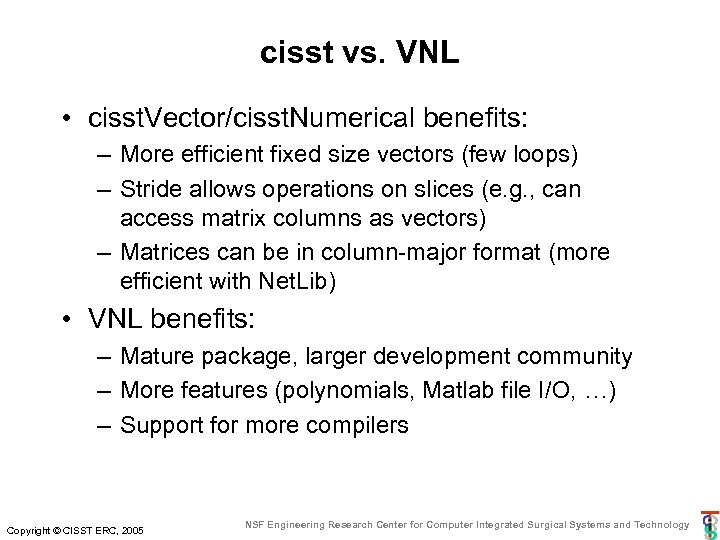 cisst vs. VNL

• cisstVector/cisstNumerical benefits:
– More efficient fixed size vectors (few loops)
– Stride allows operations on slices (e.g., can access matrix columns as vectors)
– Matrices can be in column-major format (more efficient with NetLib)
• VNL benefits:
– Mature package, larger development community
– More features (polynomials, Matlab file I/O, …)
– Support for more compilers

Copyright © CISST ERC, 2005

NSF Engineering Research Center for Computer Integrated Surgical Systems and Technology